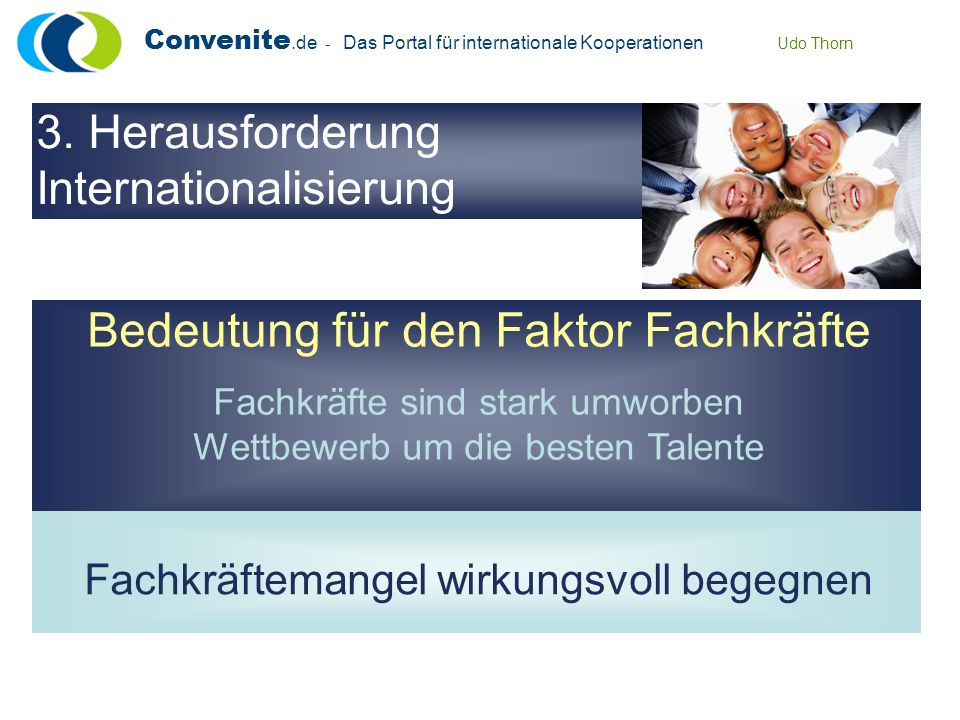 Convenite.de - Das Portal für internationale Kooperationen Udo Thorn

3. Herausforderung Internationalisierung

Bedeutung für den Faktor Fachkräfte

Fachkräfte sind stark umworben
Wettbewerb um die besten Talente

Fachkräftemangel wirkungsvoll begegnen